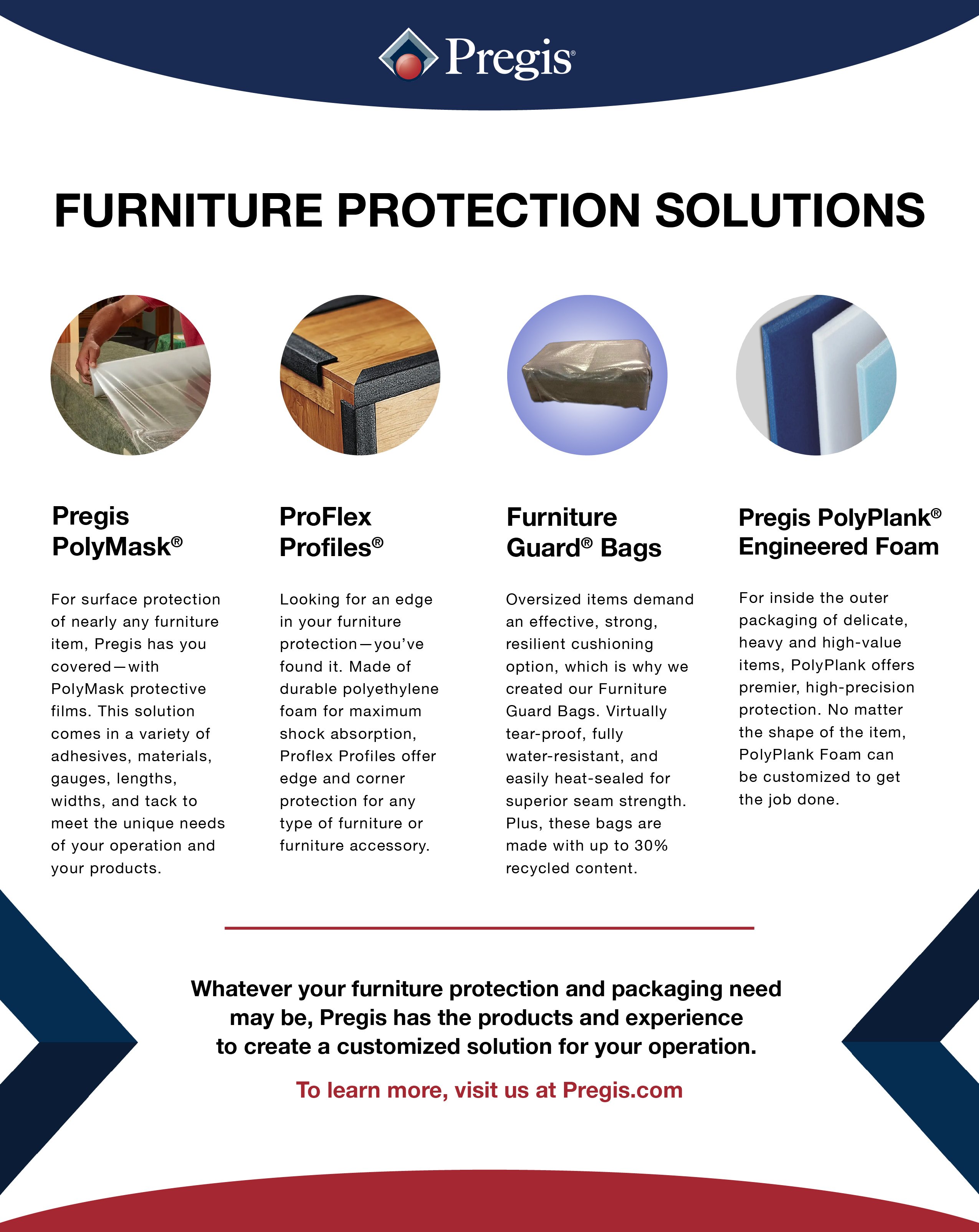 Pregis®

FURNITURE PROTECTION SOLUTIONS

Pregis PolyMask®

For surface protection of nearly any furniture item, Pregis has you covered—with PolyMask protective films. This solution comes in a variety of adhesives, materials, gauges, lengths, widths, and tack to meet the unique needs of your operation and your products.

ProFlex Profiles®

Looking for an edge in your furniture protection—you've found it. Made of durable polyethylene foam for maximum shock absorption, Proflex Profiles offer edge and corner protection for any type of furniture or furniture accessory.

Furniture Guard® Bags

Oversized items demand an effective, strong, resilient cushioning option, which is why we created our Furniture Guard Bags. Virtually tear-proof, fully water-resistant, and easily heat-sealed for superior seam strength. Plus, these bags are made with up to 30% recycled content.

Pregis PolyPlank® Engineered Foam

For inside the outer packaging of delicate, heavy and high-value items, PolyPlank offers premier, high-precision protection. No matter the shape of the item, PolyPlank Foam can be customized to get the job done.

Whatever your furniture protection and packaging need may be, Pregis has the products and experience to create a customized solution for your operation.

To learn more, visit us at Pregis.com